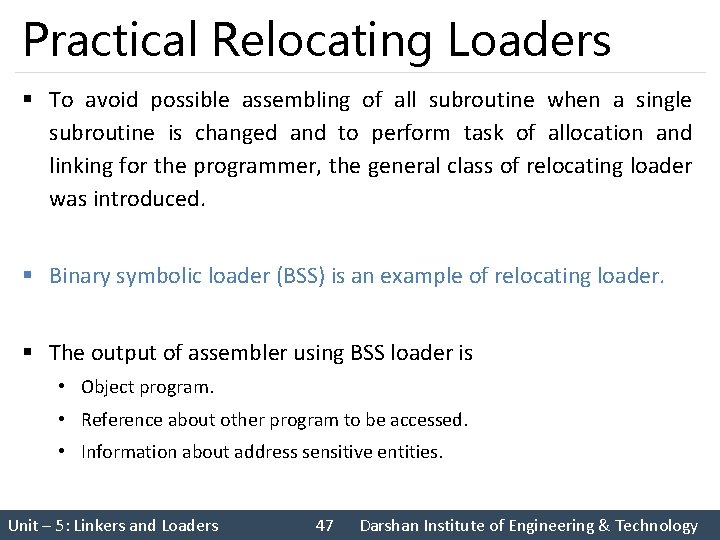 Practical Relocating Loaders

▪ To avoid possible assembling of all subroutine when a single subroutine is changed and to perform task of allocation and linking for the programmer, the general class of relocating loader was introduced.

▪ Binary symbolic loader (BSS) is an example of relocating loader.

▪ The output of assembler using BSS loader is

• Object program.
• Reference about other program to be accessed.
• Information about address sensitive entities.

Unit – 5: Linkers and Loaders 47 Darshan Institute of Engineering & Technology